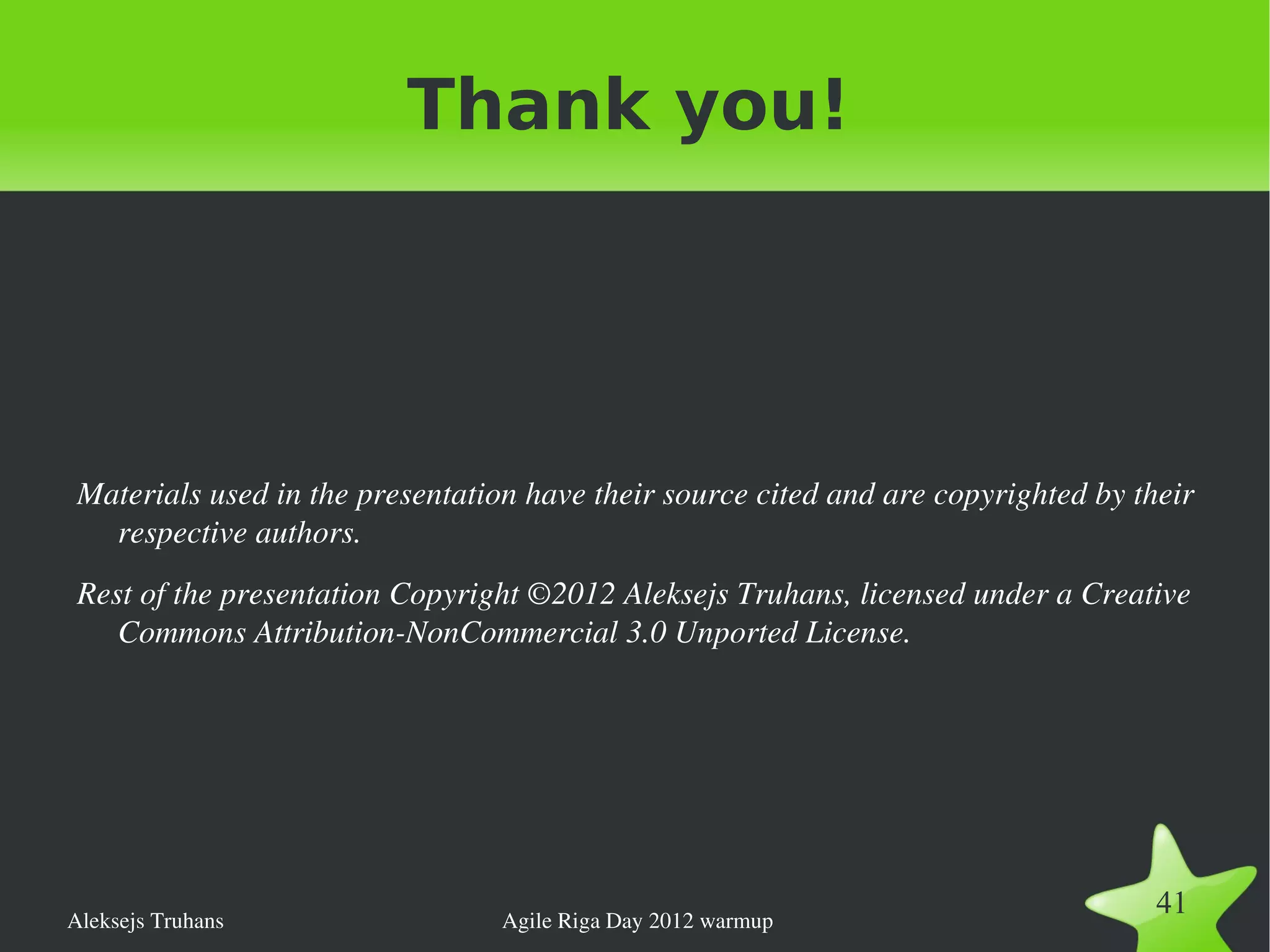 Thank you!

Materials used in the presentation have their source cited and are copyrighted by their respective authors.

Rest of the presentation Copyright ©2012 Aleksejs Truhans, licensed under a Creative Commons Attribution-NonCommercial 3.0 Unported License.

Aleksejs Truhans

Agile Riga Day 2012 warmup

41